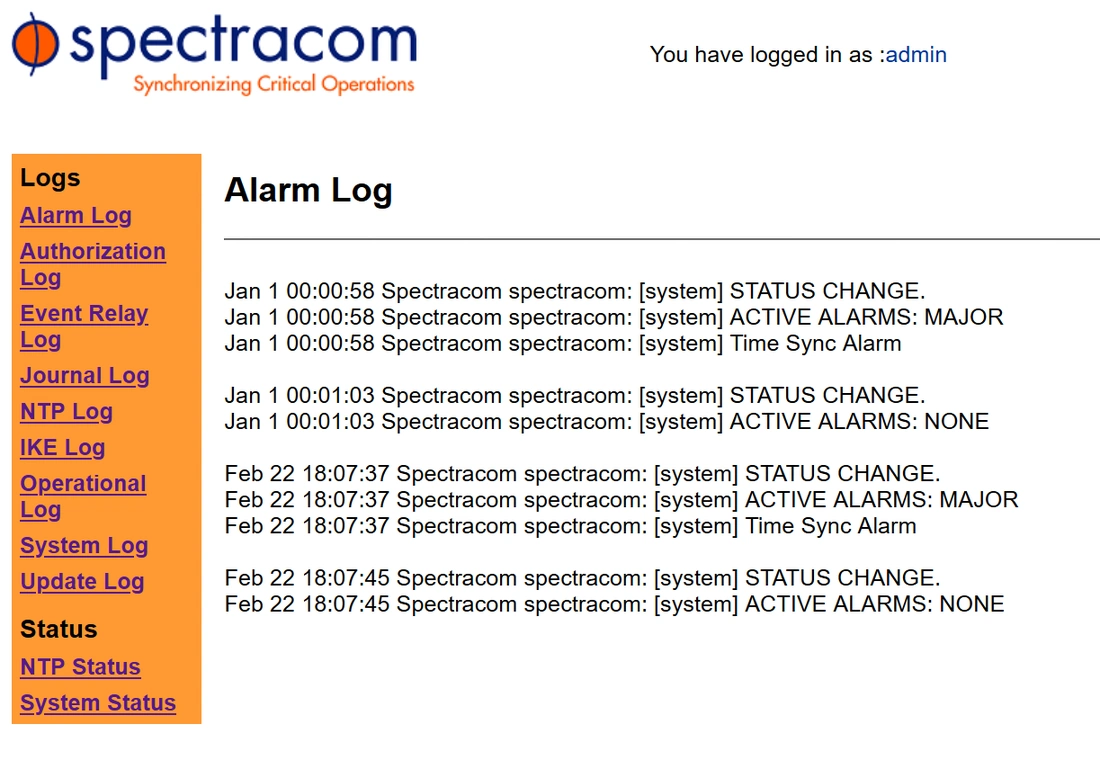 spectracom
Synchronizing Critical Operations

You have logged in as :admin

Logs
Alarm Log
Authorization Log
Event Relay Log
Journal Log
NTP Log
IKE Log
Operational Log
System Log
Update Log

Status
NTP Status
System Status

Alarm Log

Jan 1 00:00:58 Spectracom spectracom: [system] STATUS CHANGE.
Jan 1 00:00:58 Spectracom spectracom: [system] ACTIVE ALARMS: MAJOR
Jan 1 00:00:58 Spectracom spectracom: [system] Time Sync Alarm

Jan 1 00:01:03 Spectracom spectracom: [system] STATUS CHANGE.
Jan 1 00:01:03 Spectracom spectracom: [system] ACTIVE ALARMS: NONE

Feb 22 18:07:37 Spectracom spectracom: [system] STATUS CHANGE.
Feb 22 18:07:37 Spectracom spectracom: [system] ACTIVE ALARMS: MAJOR
Feb 22 18:07:37 Spectracom spectracom: [system] Time Sync Alarm

Feb 22 18:07:45 Spectracom spectracom: [system] STATUS CHANGE.
Feb 22 18:07:45 Spectracom spectracom: [system] ACTIVE ALARMS: NONE